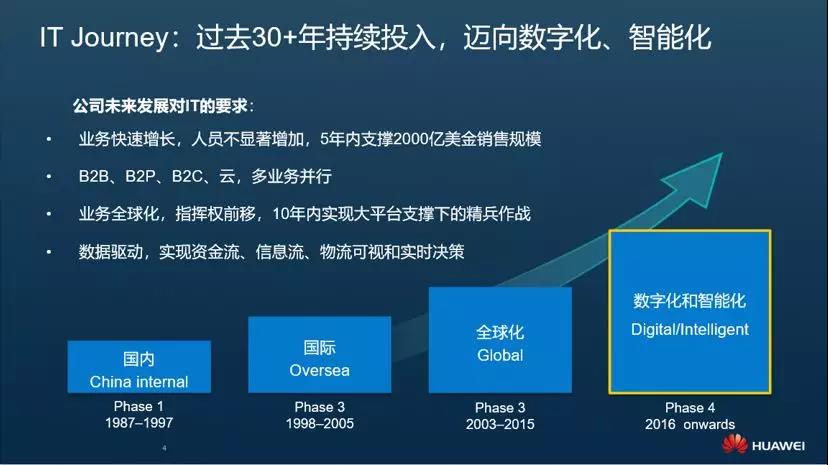 IT Journey：过去30+年持续投入，迈向数字化、智能化

公司未来发展对IT的要求：

• 业务快速增长，人员不显著增加，5年内支撑2000亿美金销售规模

• B2B、B2P、B2C、云，多业务并行

• 业务全球化，指挥权前移，10年内实现大平台支撑下的精兵作战

• 数据驱动，实现资金流、信息流、物流可视和实时决策

国内
China internal

Phase 1
1987–1997

国际
Oversea

Phase 3
1998–2005

全球化
Global

Phase 3
2003–2015

数字化和智能化
Digital/Intelligent

Phase 4
2016 onwards

4

HUAWEI